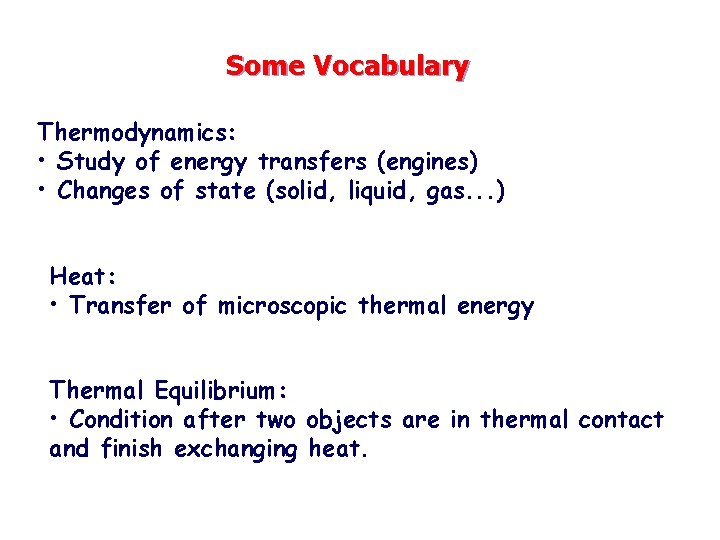 Some Vocabulary

Thermodynamics:
• Study of energy transfers (engines)
• Changes of state (solid, liquid, gas...)

Heat:
• Transfer of microscopic thermal energy

Thermal Equilibrium:
• Condition after two objects are in thermal contact and finish exchanging heat.